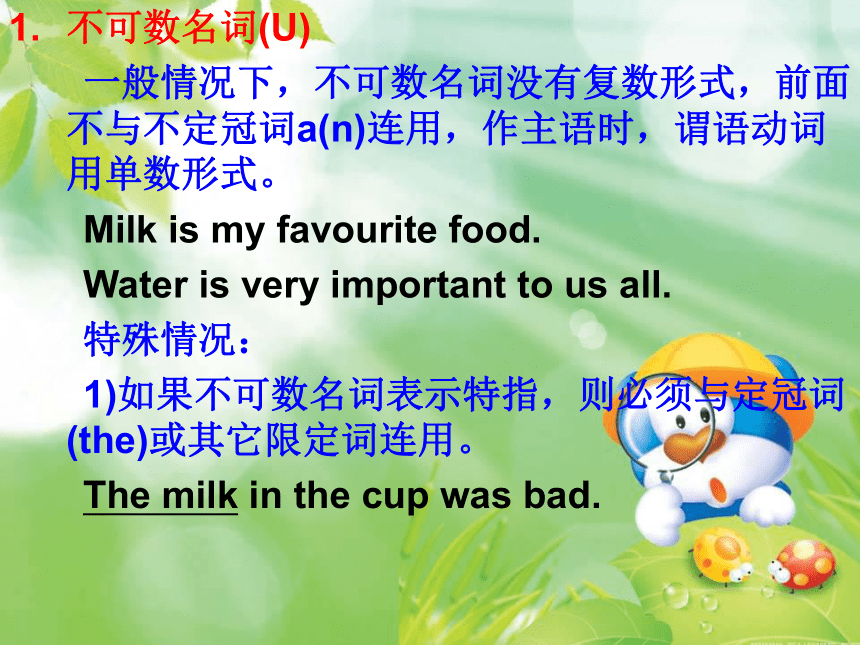 1. 不可数名词(U)

一般情况下，不可数名词没有复数形式，前面不与不定冠词a(n)连用，作主语时，谓语动词用单数形式。

Milk is my favourite food.

Water is very important to us all.

特殊情况：

1)如果不可数名词表示特指，则必须与定冠词(the)或其它限定词连用。

The milk in the cup was bad.